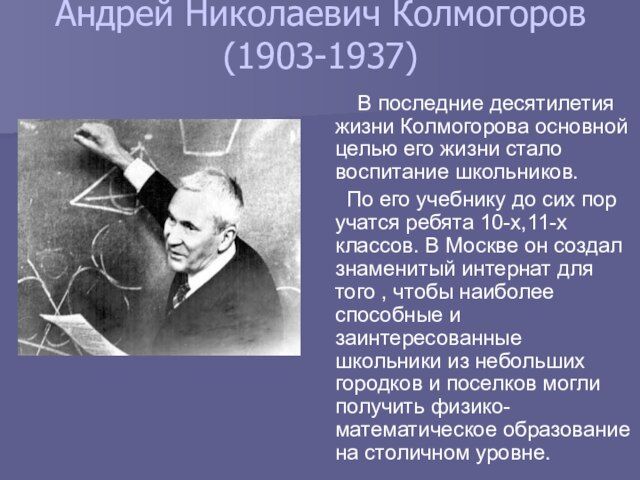 Андрей Николаевич Колмогоров (1903-1937)

В последние десятилетия жизни Колмогорова основной целью его жизни стало воспитание школьников.

По его учебнику до сих пор учатся ребята 10-х,11-х классов. В Москве он создал знаменитый интернат для того , чтобы наиболее способные и заинтересованные школьники из небольших городков и поселков могли получить физико-математическое образование на столичном уровне.